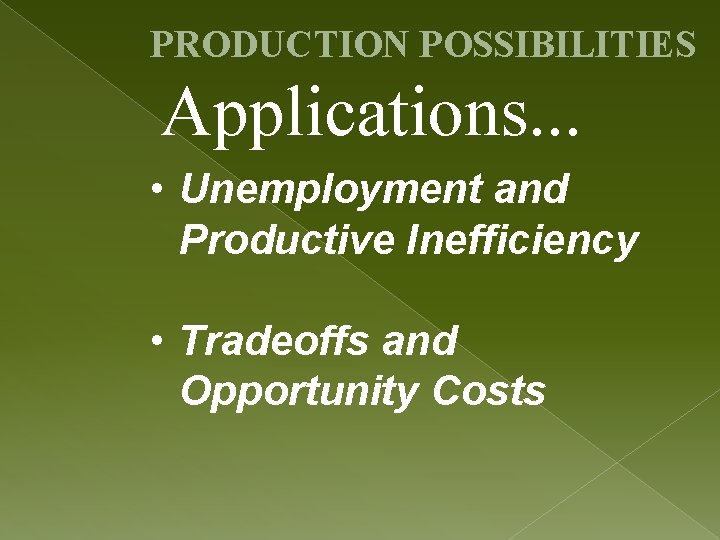 PRODUCTION POSSIBILITIES

Applications...

• Unemployment and Productive Inefficiency

• Tradeoffs and Opportunity Costs